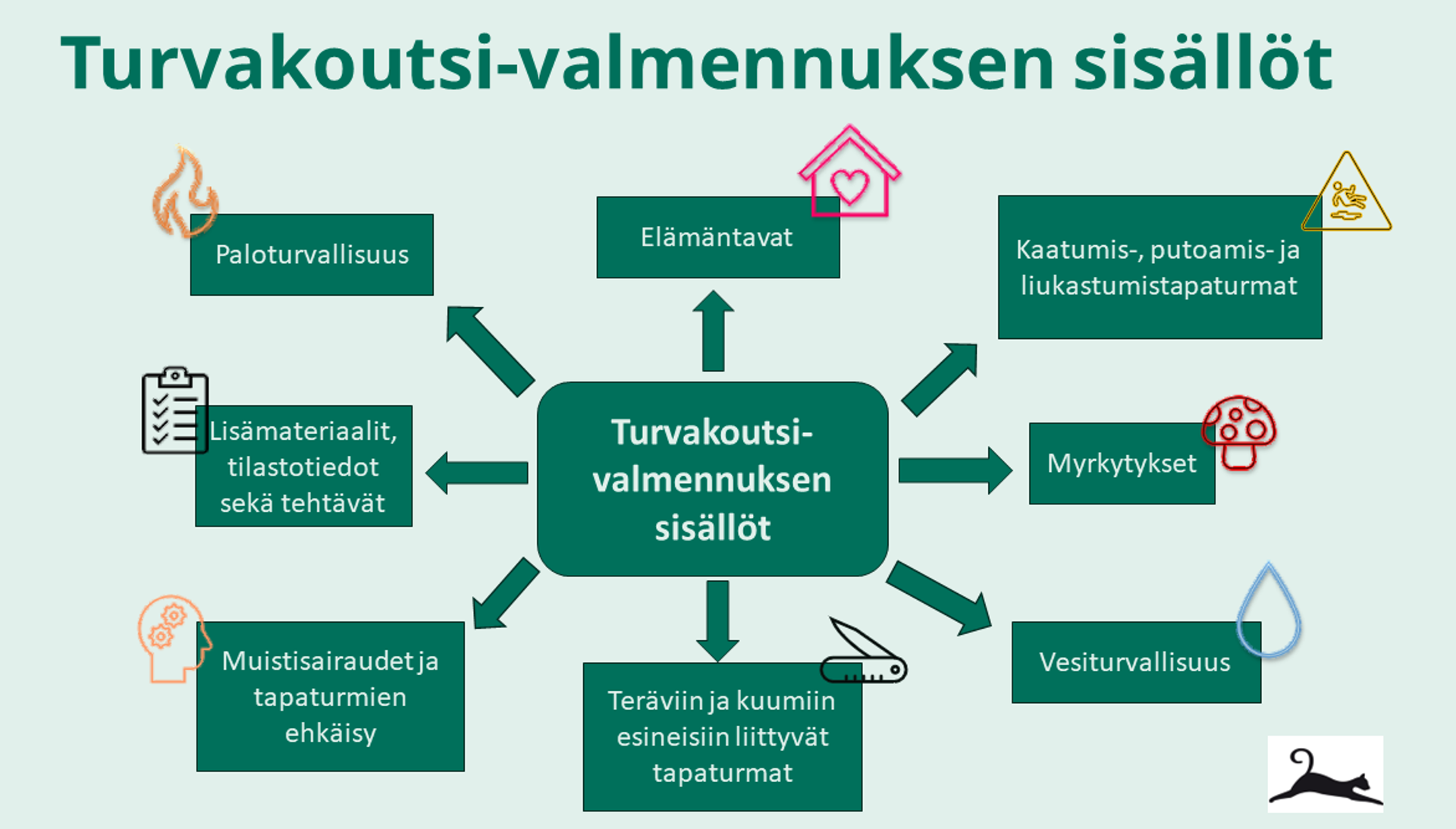 Turvakoutsi-valmennuksen sisällöt

Paloturvallisuus

Elämäntavat

Kaatumis-, putoamis- ja liukastumistapaturmat

Lisämateriaalit, tilastotiedot sekä tehtävät

Turvakoutsi-valmennuksen sisällöt

Myrkytykset

Muistisairaudet ja tapaturmien ehkäisy

Teräviin ja kuumiin esineisiin liittyvät tapaturmat

Vesiturvallisuus